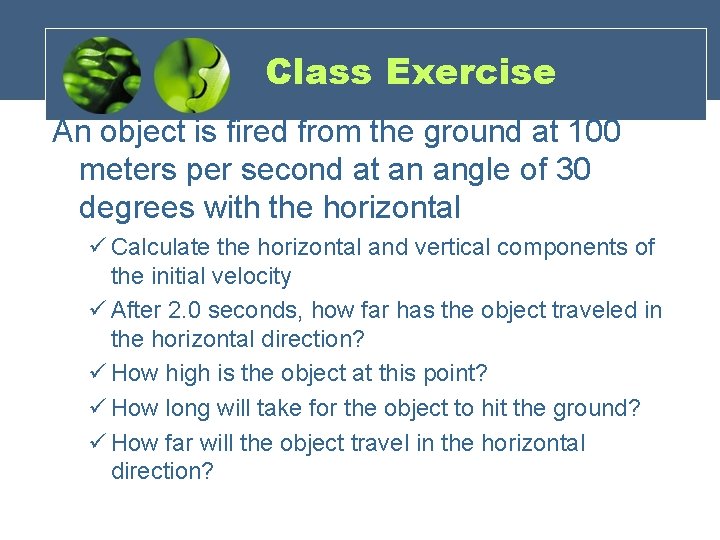 Class Exercise

An object is fired from the ground at 100 meters per second at an angle of 30 degrees with the horizontal

✓ Calculate the horizontal and vertical components of the initial velocity
✓ After 2.0 seconds, how far has the object traveled in the horizontal direction?
✓ How high is the object at this point?
✓ How long will take for the object to hit the ground?
✓ How far will the object travel in the horizontal direction?